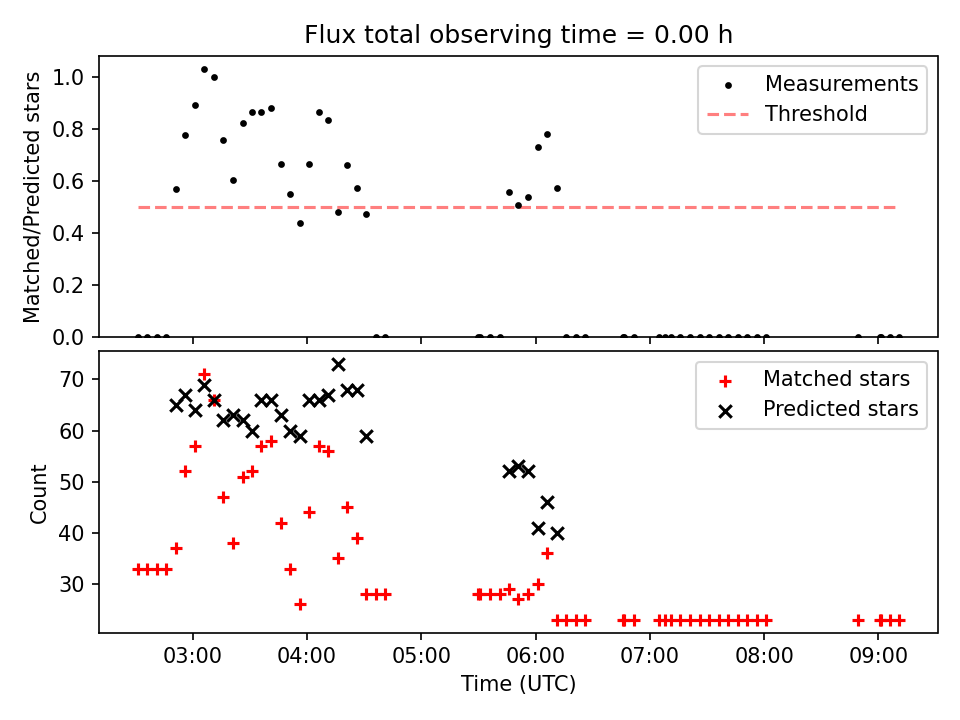 Flux total observing time = 0.00 h

Matched/Predicted stars

1.0
0.8
0.6
0.4
0.2
0.0

Measurements
Threshold

Count

70
60
50
40
30

Matched stars
Predicted stars

03:00
04:00
05:00
06:00
07:00
08:00
09:00

Time (UTC)